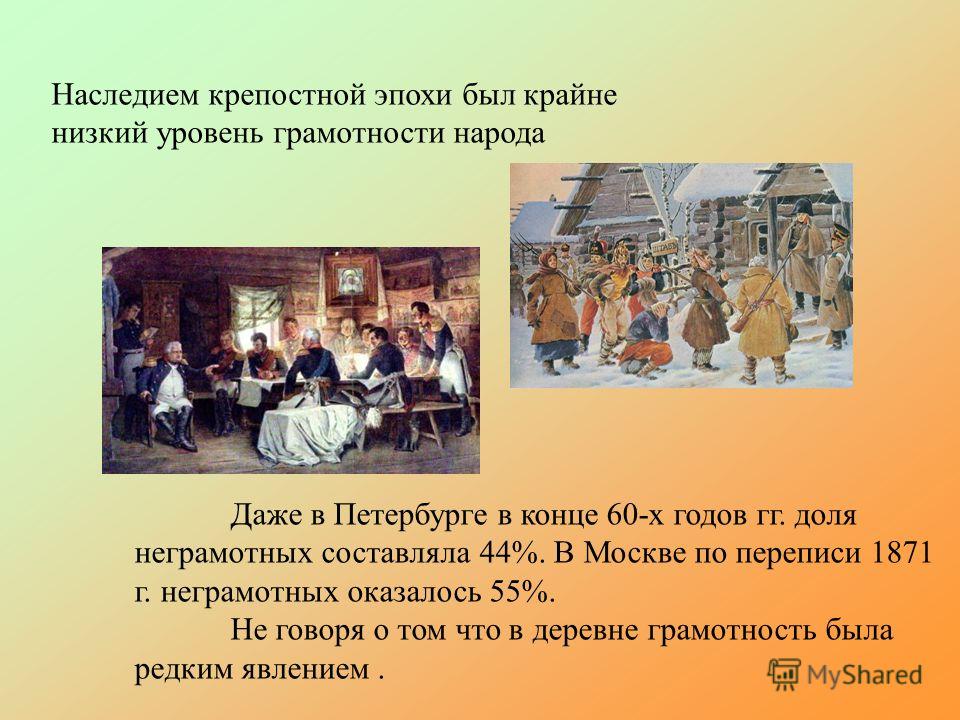 Наследием крепостной эпохи был крайне низкий уровень грамотности народа

Даже в Петербурге в конце 60-х годов гг. доля неграмотных составляла 44%. В Москве по переписи 1871 г. неграмотных оказалось 55%.

Не говоря о том что в деревне грамотность была редким явлением .

MyShared